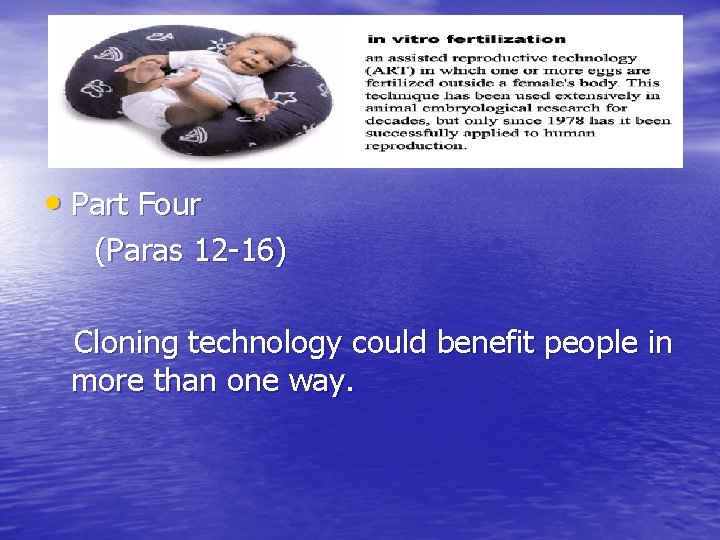 in vitro fertilization

an assisted reproductive technology (ART) in which one or more eggs are fertilized outside a female's body. This technique has been used extensively in animal embryological research for decades, but only since 1978 has it been successfully applied to human reproduction.

• Part Four
(Paras 12-16)

Cloning technology could benefit people in more than one way.